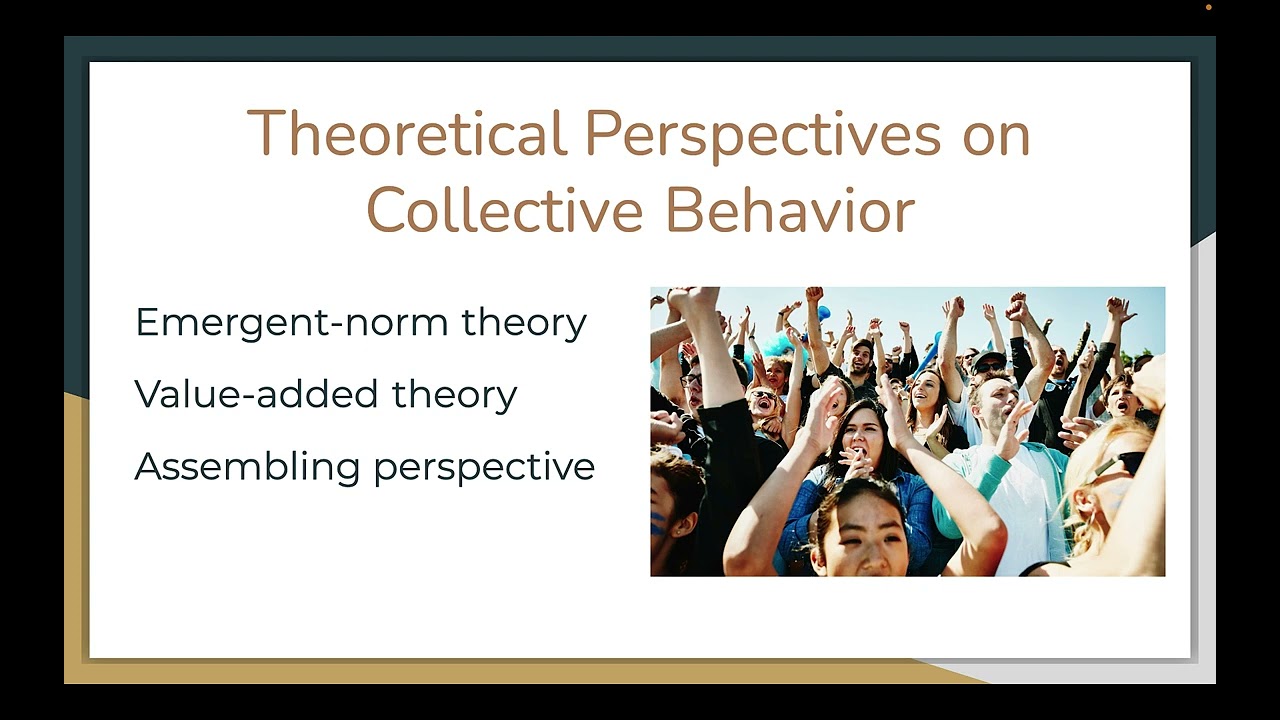 Theoretical Perspectives on Collective Behavior

Emergent-norm theory

Value-added theory

Assembling perspective